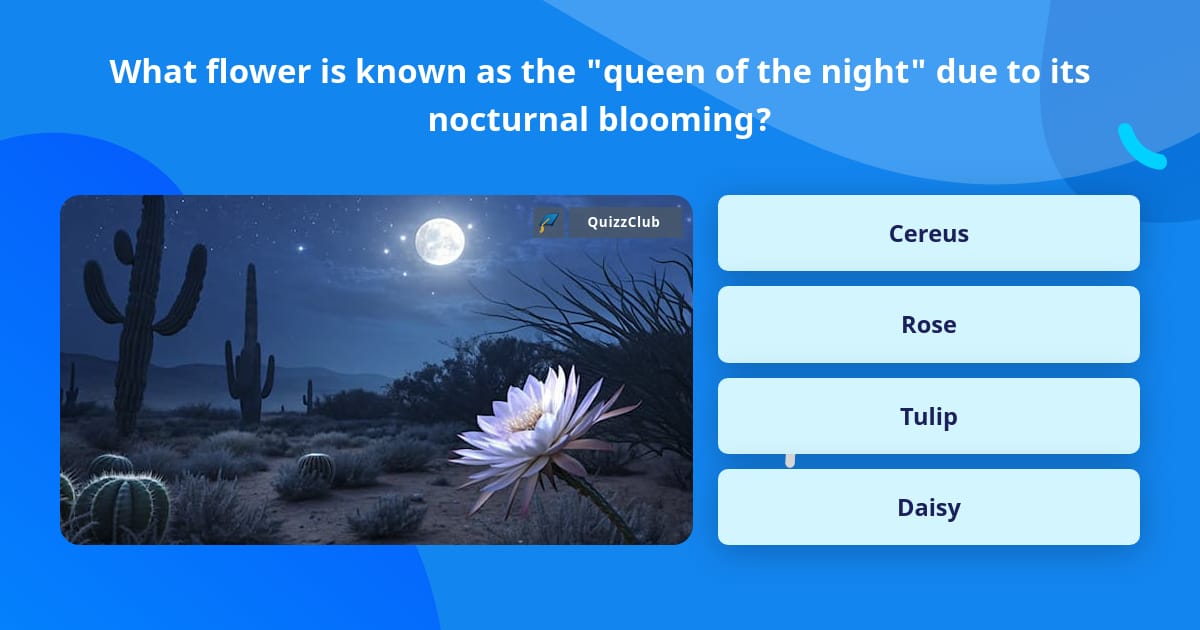 What flower is known as the "queen of the night" due to its nocturnal blooming?

QuizzClub

Cereus

Rose

Tulip

Daisy